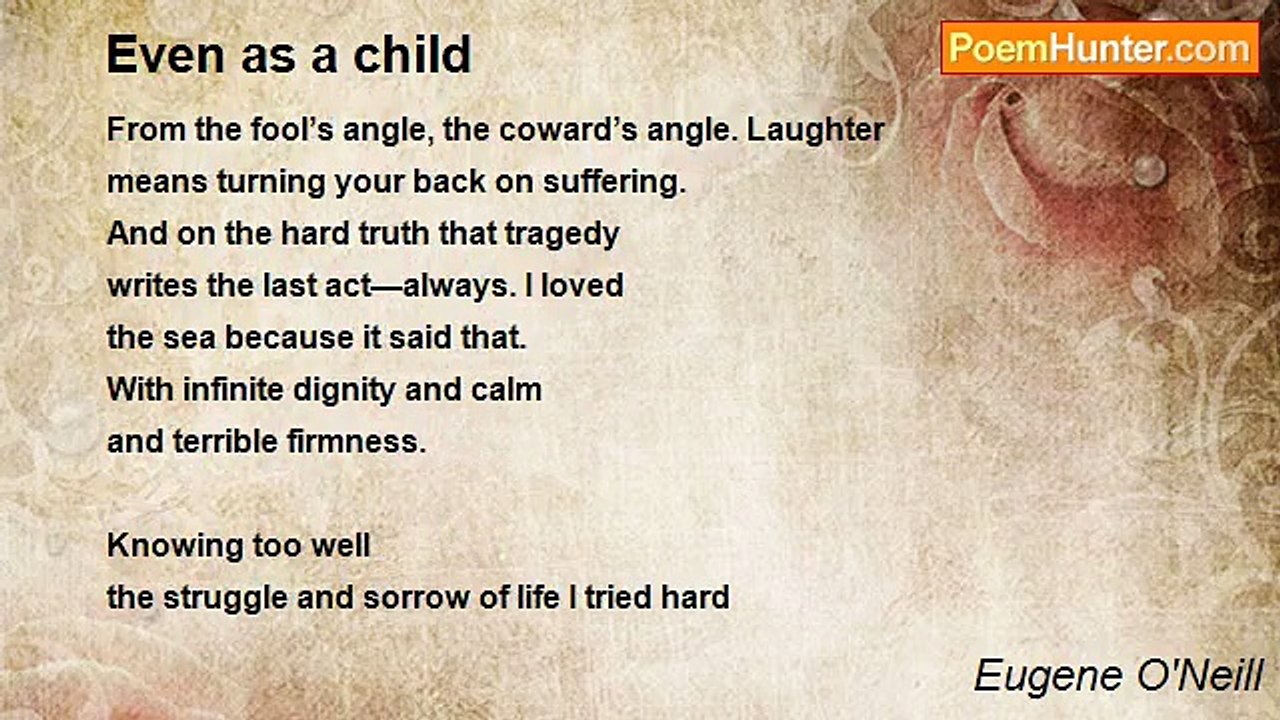 Even as a child

PoemHunter.com

From the fool’s angle, the coward’s angle. Laughter
means turning your back on suffering.
And on the hard truth that tragedy
writes the last act—always. I loved
the sea because it said that.
With infinite dignity and calm
and terrible firmness.

Knowing too well
the struggle and sorrow of life I tried hard

Eugene O'Neill